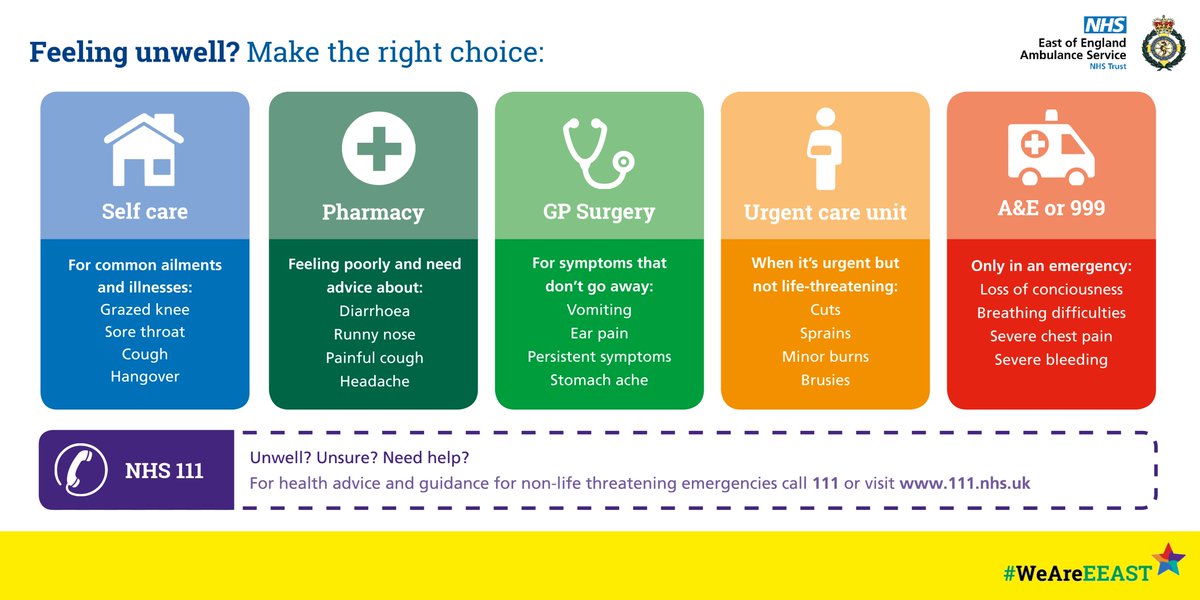 Feeling unwell? Make the right choice:

NHS
East of England Ambulance Service
NHS Trust

Self care
For common ailments and illnesses:
Grazed knee
Sore throat
Cough
Hangover

Pharmacy
Feeling poorly and need advice about:
Diarrhoea
Runny nose
Painful cough
Headache

GP Surgery
For symptoms that don't go away:
Vomiting
Ear pain
Persistent symptoms
Stomach ache

Urgent care unit
When it's urgent but not life-threatening:
Cuts
Sprains
Minor burns
Brusies

A&E or 999
Only in an emergency:
Loss of conciousness
Breathing difficulties
Severe chest pain
Severe bleeding

NHS 111
Unwell? Unsure? Need help?
For health advice and guidance for non-life threatening emergencies call 111 or visit www.111.nhs.uk

#WeAreEEAST